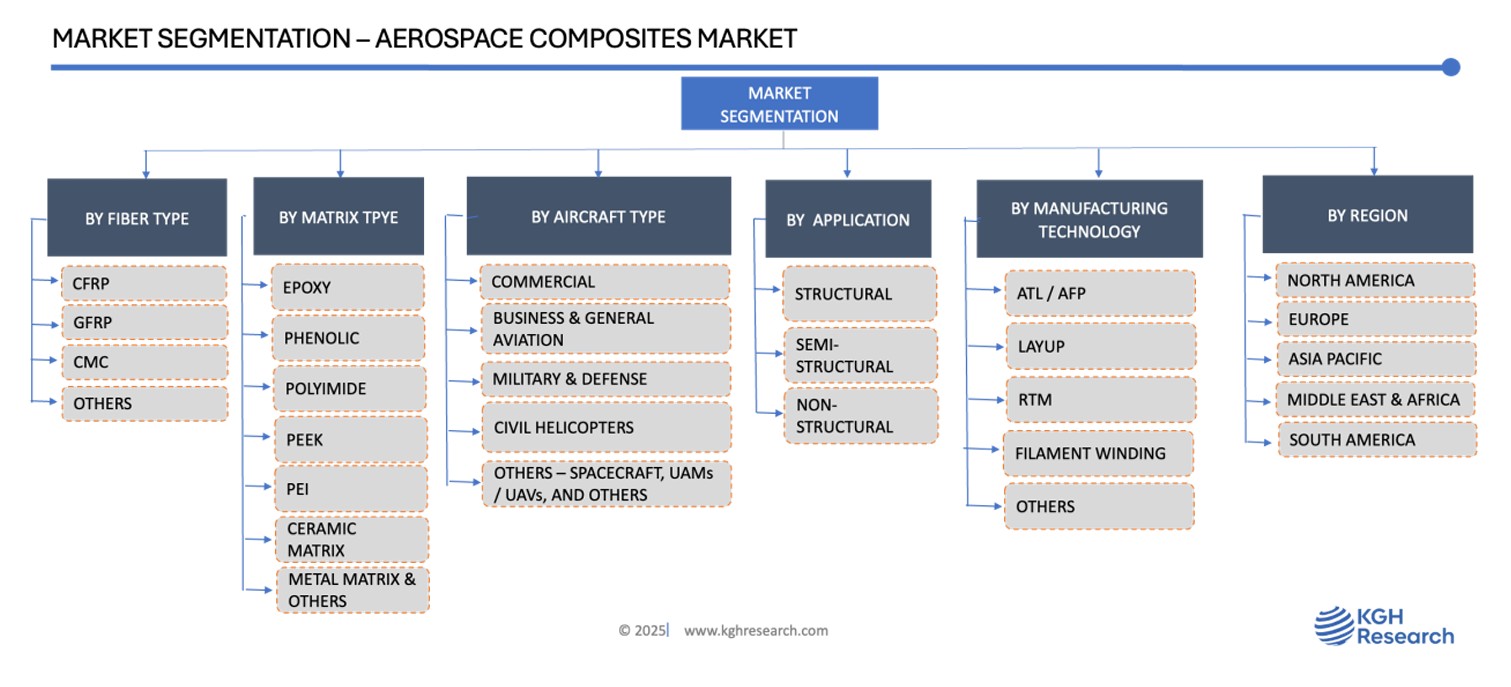 MARKET SEGMENTATION – AEROSPACE COMPOSITES MARKET

MARKET SEGMENTATION

BY FIBER TYPE
CFRP
GFRP
CMC
OTHERS

BY MATRIX TPYE
EPOXY
PHENOLIC
POLYIMIDE
PEEK
PEI
CERAMIC MATRIX
METAL MATRIX & OTHERS

BY AIRCRAFT TYPE
COMMERCIAL
BUSINESS & GENERAL AVIATION
MILITARY & DEFENSE
CIVIL HELICOPTERS
OTHERS – SPACECRAFT, UAMs / UAVs, AND OTHERS

BY APPLICATION
STRUCTURAL
SEMI-STRUCTURAL
NON-STRUCTURAL

BY MANUFACTURING TECHNOLOGY
ATL / AFP
LAYUP
RTM
FILAMENT WINDING
OTHERS

BY REGION
NORTH AMERICA
EUROPE
ASIA PACIFIC
MIDDLE EAST & AFRICA
SOUTH AMERICA

© 2025| www.kghresearch.com

KGH Research